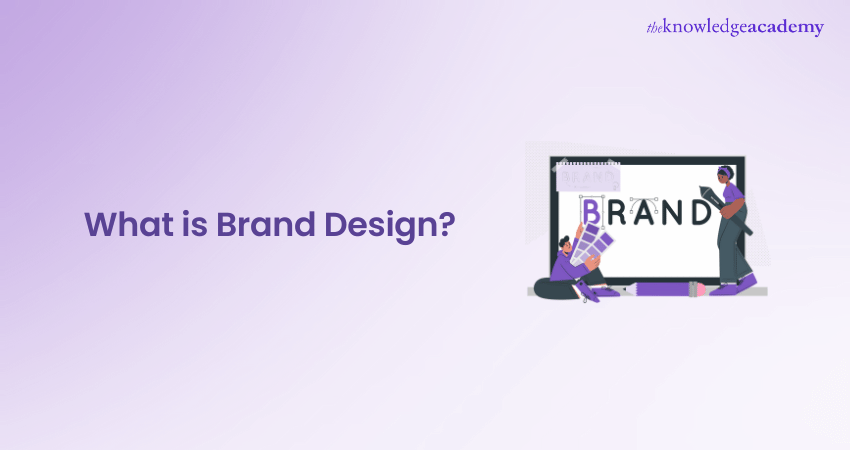 theknowledgeacademy

What is Brand Design?

BRAND

BRAND